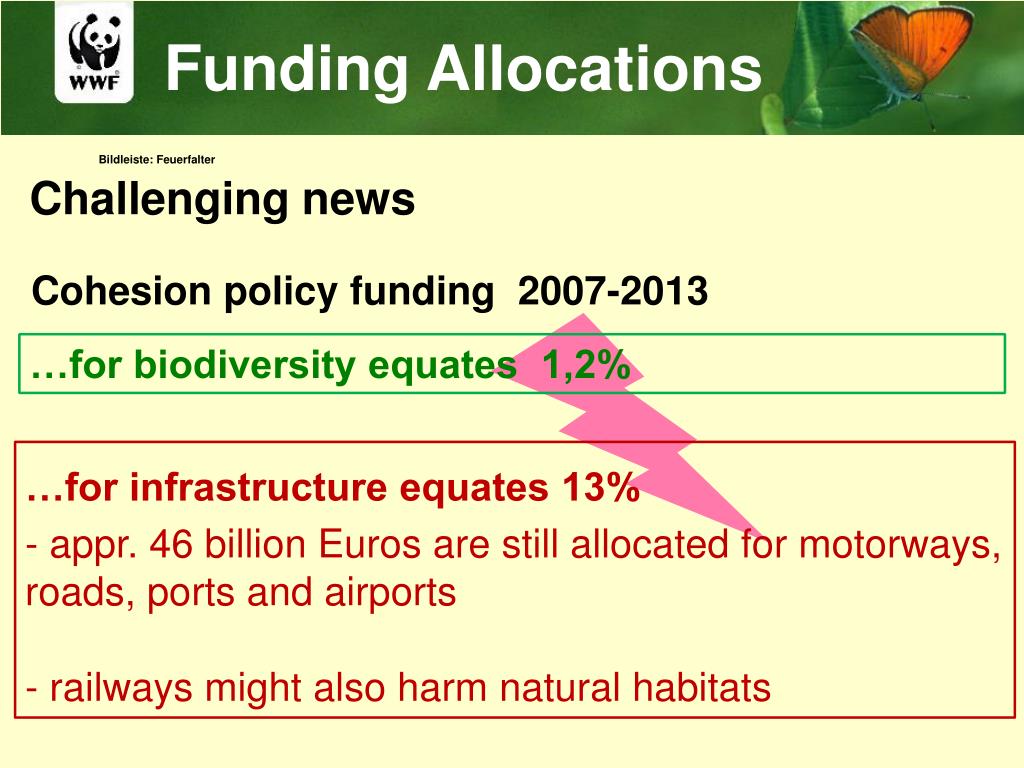 WWF

Funding Allocations

Bildleiste: Feuerfalter

Challenging news

Cohesion policy funding 2007-2013

…for biodiversity equates 1,2%

…for infrastructure equates 13%

- appr. 46 billion Euros are still allocated for motorways, roads, ports and airports

- railways might also harm natural habitats